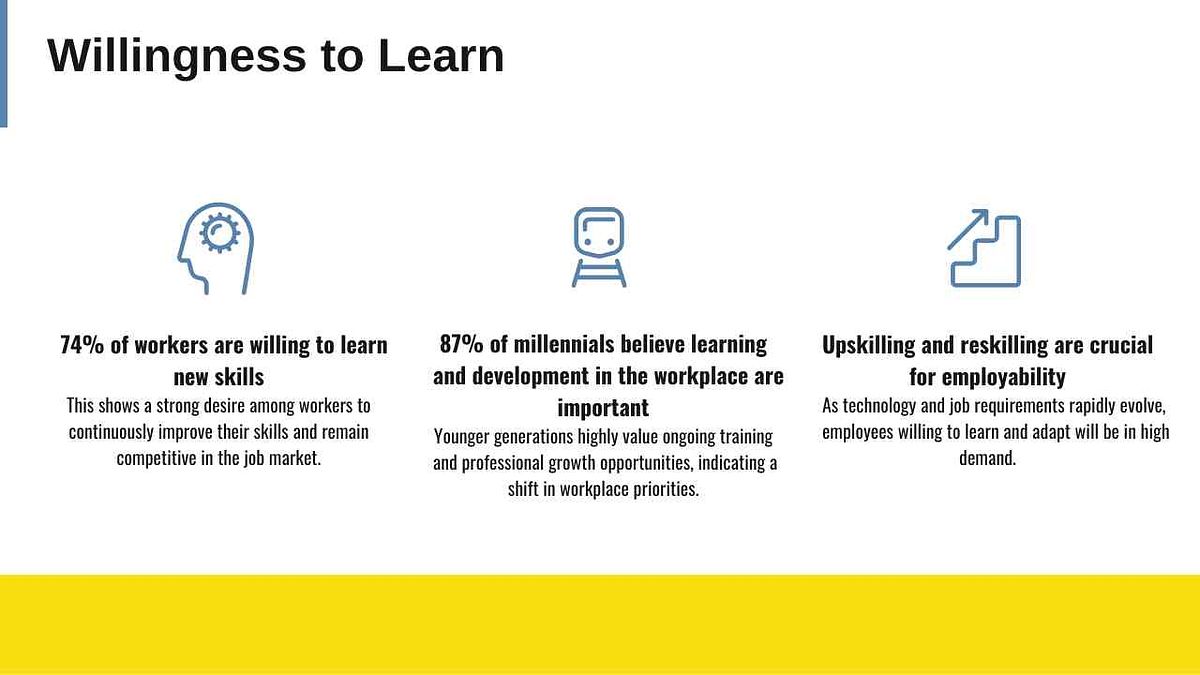 Willingness to Learn

74% of workers are willing to learn new skills

This shows a strong desire among workers to continuously improve their skills and remain competitive in the job market.

87% of millennials believe learning and development in the workplace are important

Younger generations highly value ongoing training and professional growth opportunities, indicating a shift in workplace priorities.

Upskilling and reskilling are crucial for employability

As technology and job requirements rapidly evolve, employees willing to learn and adapt will be in high demand.